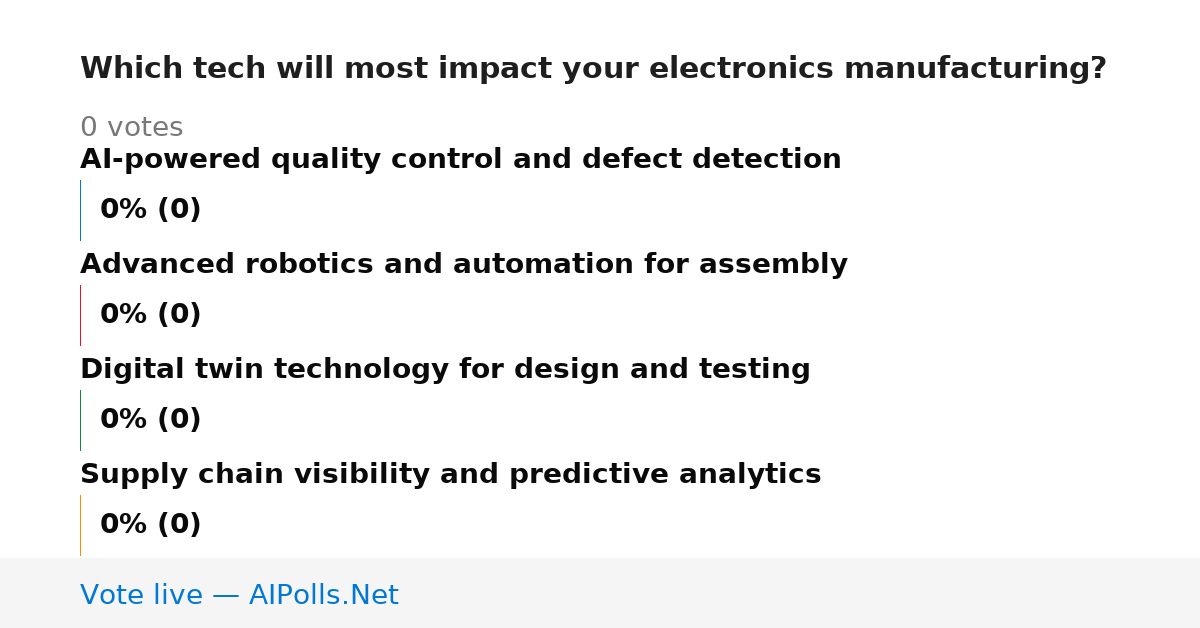 Which tech will most impact your electronics manufacturing?

0 votes

AI-powered quality control and defect detection

0% (0)

Advanced robotics and automation for assembly

0% (0)

Digital twin technology for design and testing

0% (0)

Supply chain visibility and predictive analytics

0% (0)

Vote live — AIPolls.Net